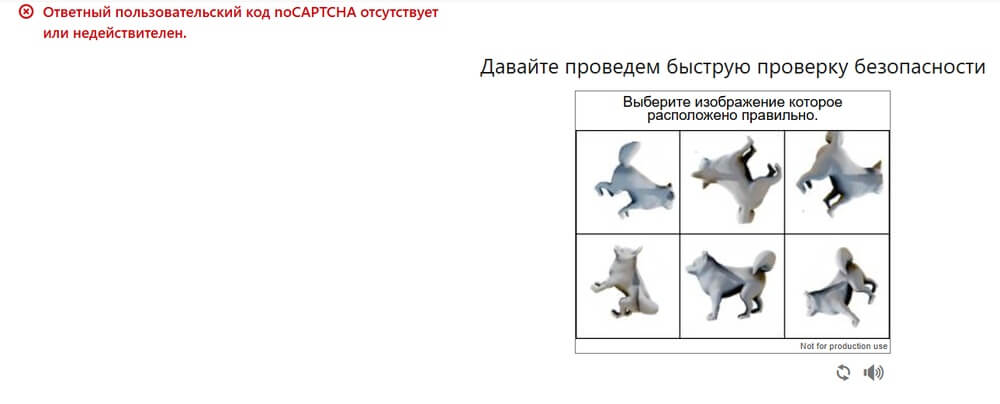 Ответный пользовательский код noCAPTCHA отсутствует или недействителен.

Давайте проведем быструю проверку безопасности

Выберите изображение которое расположено правильно.

Not for production use